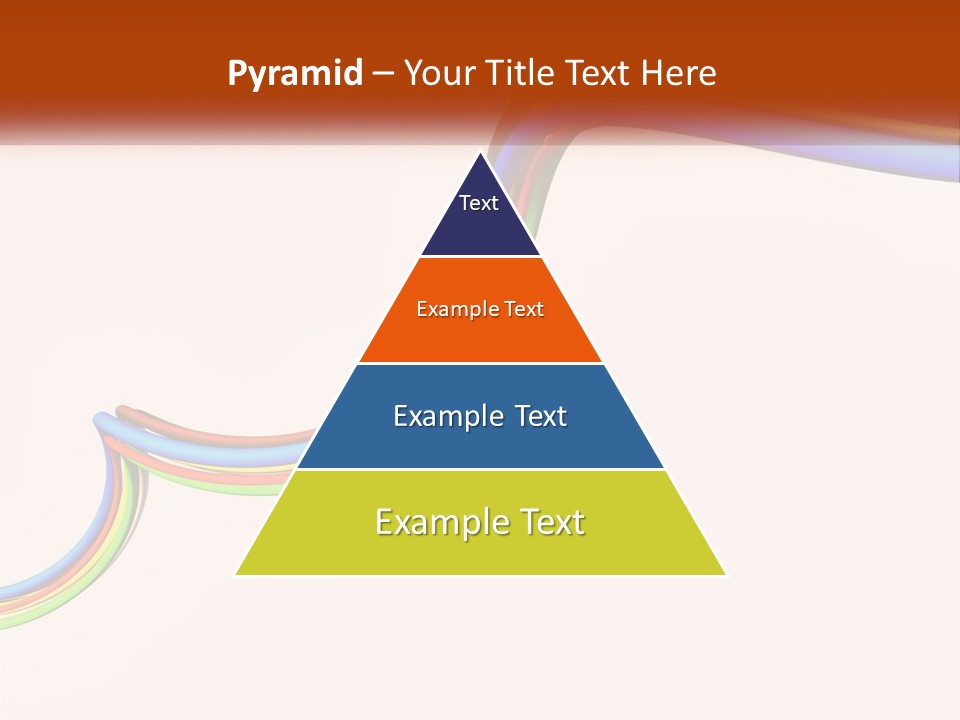 Pyramid – Your Title Text Here

Text

Example Text

Example Text

Example Text